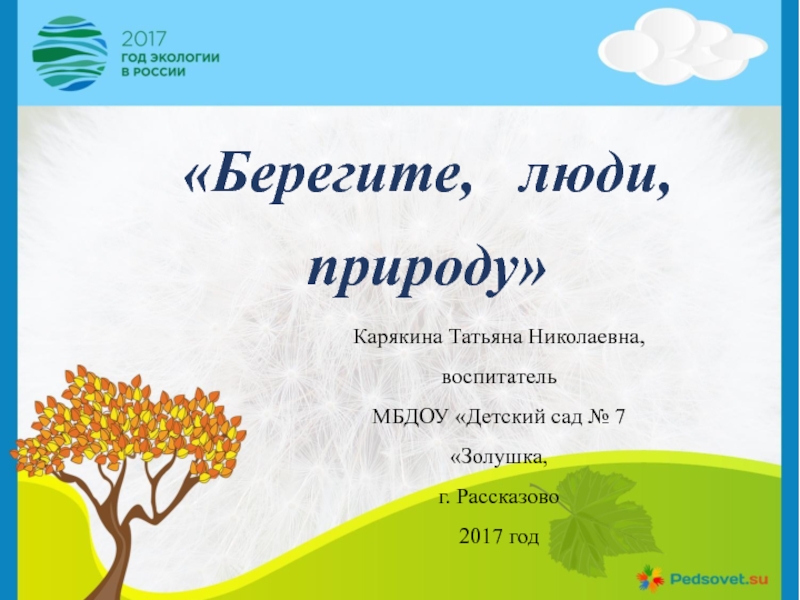 2017
ГОД ЭКОЛОГИИ
В РОССИИ

«Берегите, люди, природу»

Карякина Татьяна Николаевна,
воспитатель
МБДОУ «Детский сад № 7
«Золушка,
г. Рассказово
2017 год

Pedsovet.su